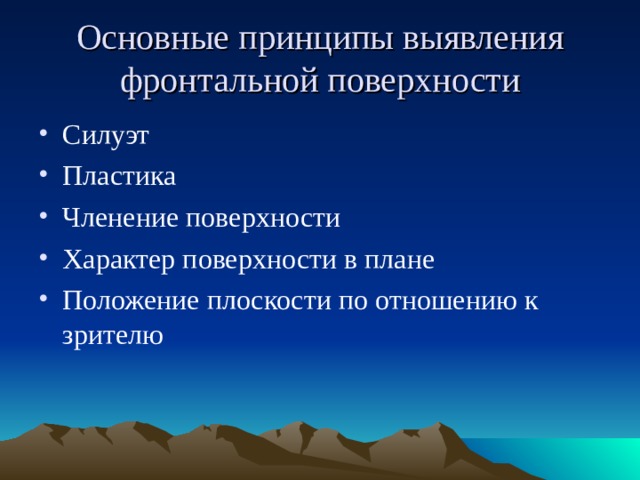 Основные принципы выявления фронтальной поверхности

• Силуэт
• Пластика
• Членение поверхности
• Характер поверхности в плане
• Положение плоскости по отношению к зрителю